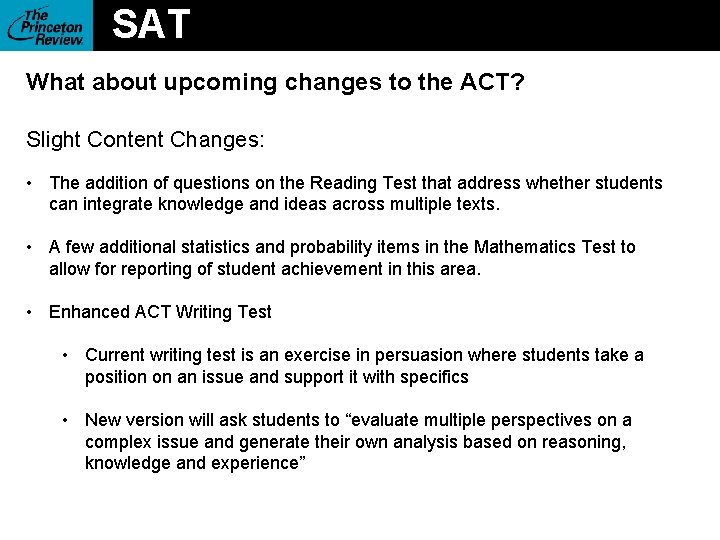 The Princeton Review

SAT

What about upcoming changes to the ACT?

Slight Content Changes:

• The addition of questions on the Reading Test that address whether students can integrate knowledge and ideas across multiple texts.

• A few additional statistics and probability items in the Mathematics Test to allow for reporting of student achievement in this area.

• Enhanced ACT Writing Test

• Current writing test is an exercise in persuasion where students take a position on an issue and support it with specifics

• New version will ask students to “evaluate multiple perspectives on a complex issue and generate their own analysis based on reasoning, knowledge and experience”